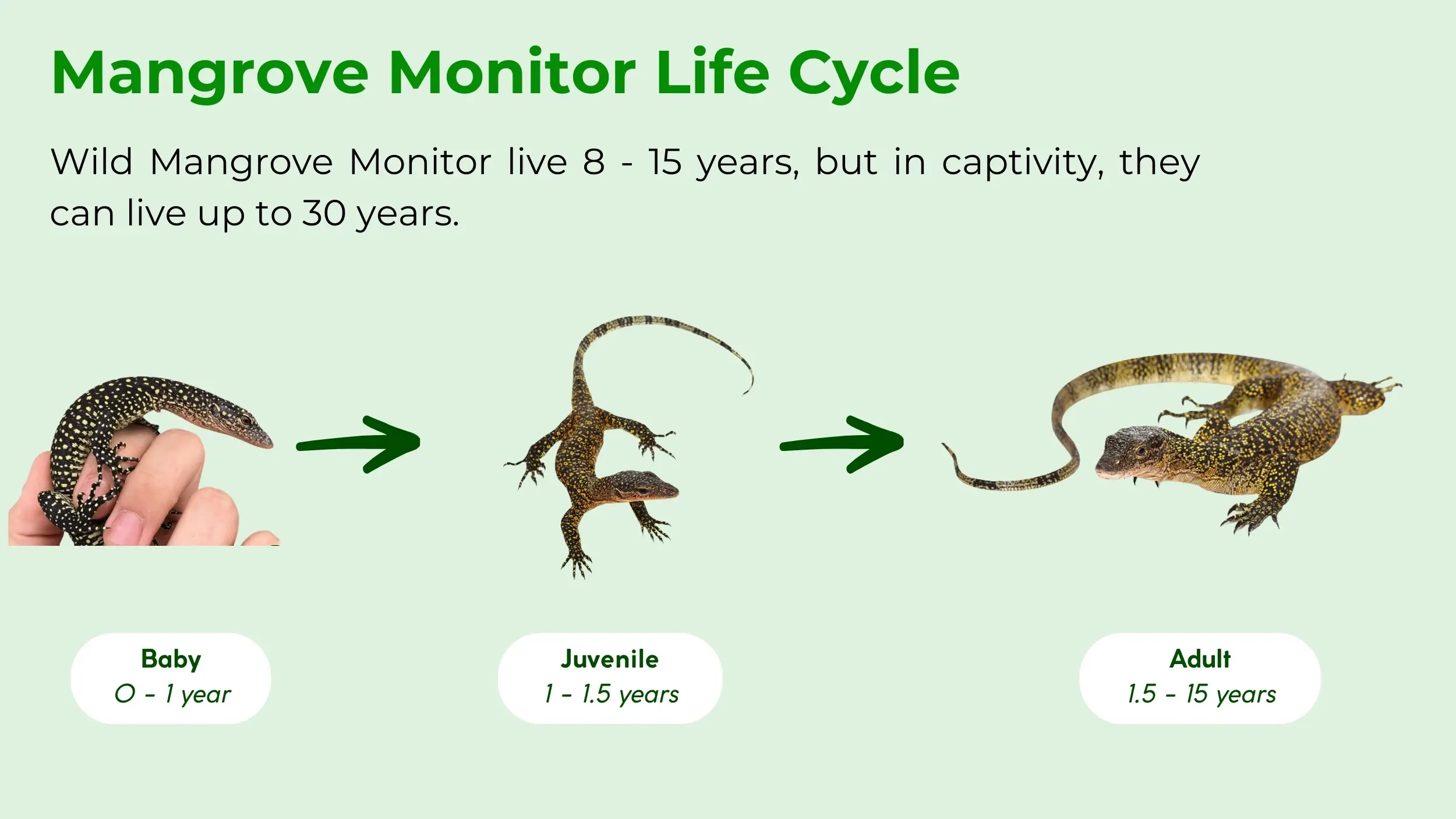 Mangrove Monitor Life Cycle

Wild Mangrove Monitor live 8 - 15 years, but in captivity, they can live up to 30 years.

Baby
0 - 1 year

Juvenile
1 - 1.5 years

Adult
1.5 - 15 years